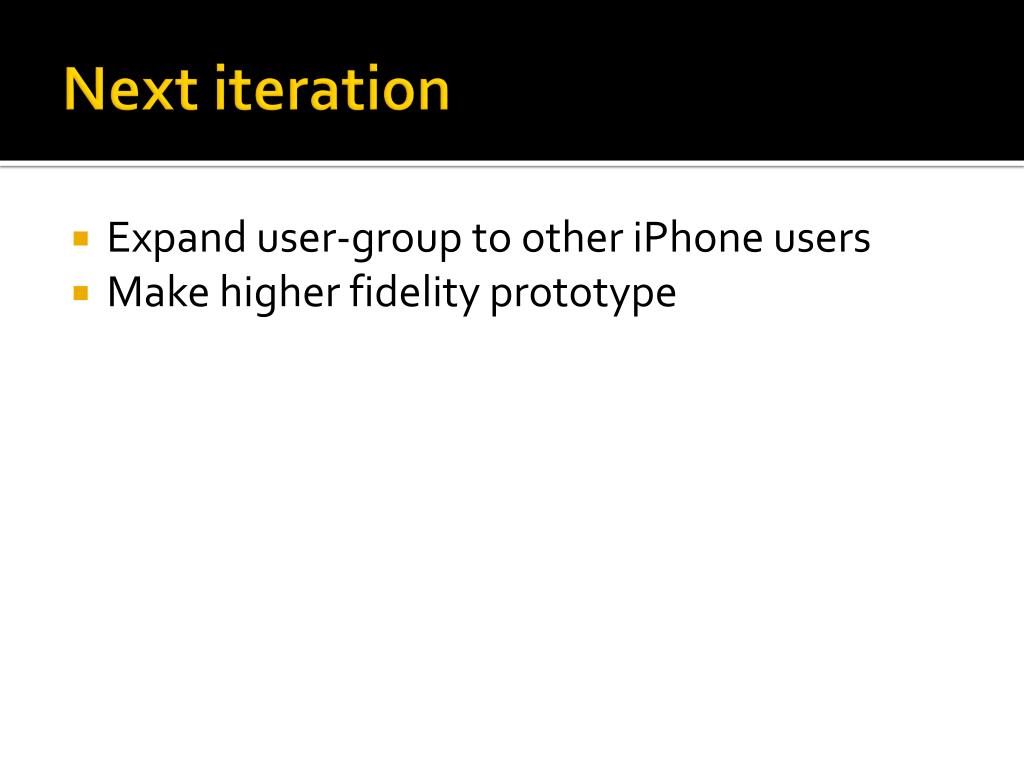 Next iteration

- Expand user-group to other iPhone users
- Make higher fidelity prototype